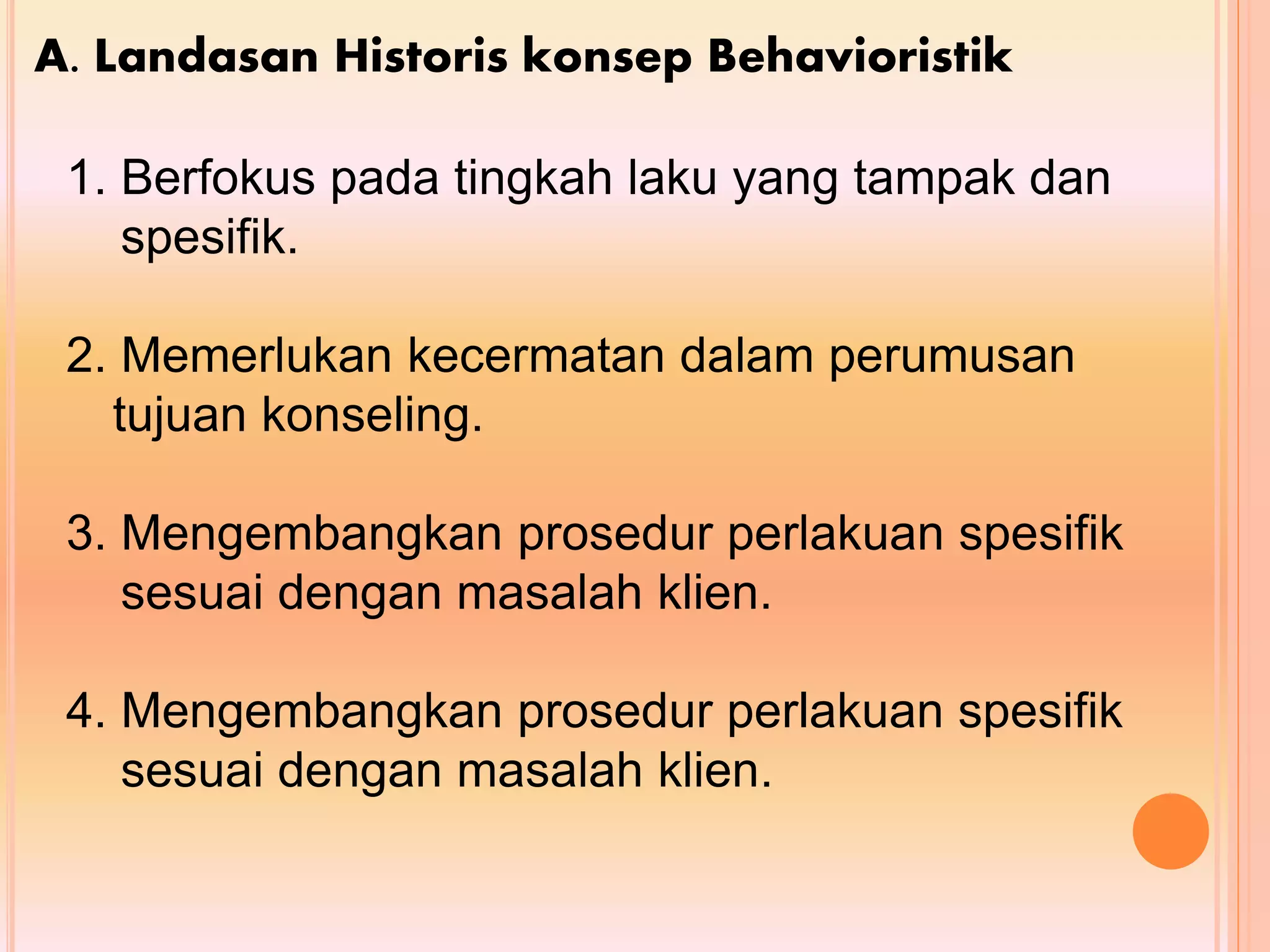 A. Landasan Historis konsep Behavioristik

1. Berfokus pada tingkah laku yang tampak dan spesifik.

2. Memerlukan kecermatan dalam perumusan tujuan konseling.

3. Mengembangkan prosedur perlakuan spesifik sesuai dengan masalah klien.

4. Mengembangkan prosedur perlakuan spesifik sesuai dengan masalah klien.